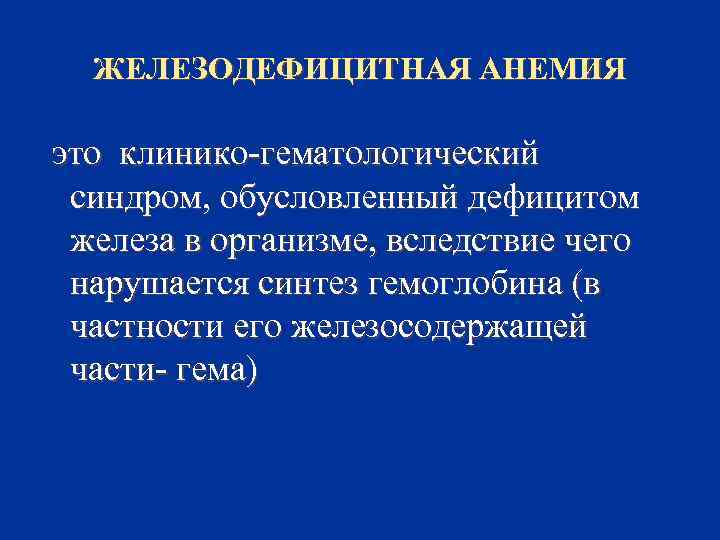 ЖЕЛЕЗОДЕФИЦИТНАЯ АНЕМИЯ

это клинико-гематологический синдром, обусловленный дефицитом железа в организме, вследствие чего нарушается синтез гемоглобина (в частности его железосодержащей части- гема)